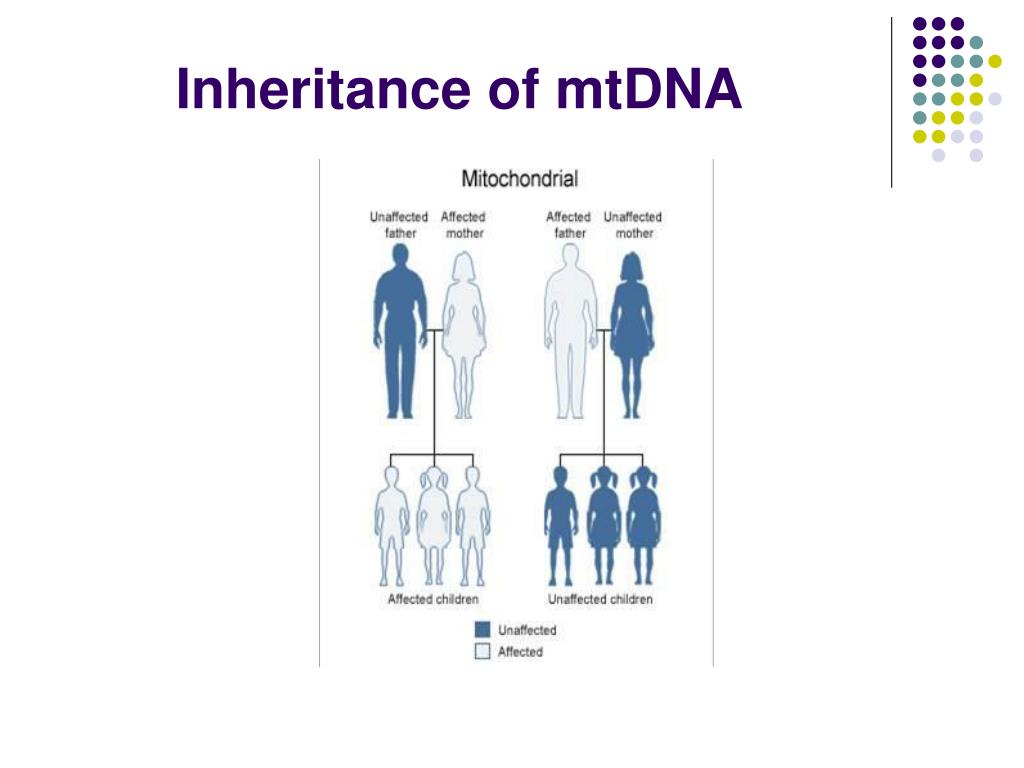 Inheritance of mtDNA

Mitochondrial

Unaffected father

Affected mother

Affected father

Unaffected mother

Affected children

Unaffected children

Unaffected

Affected